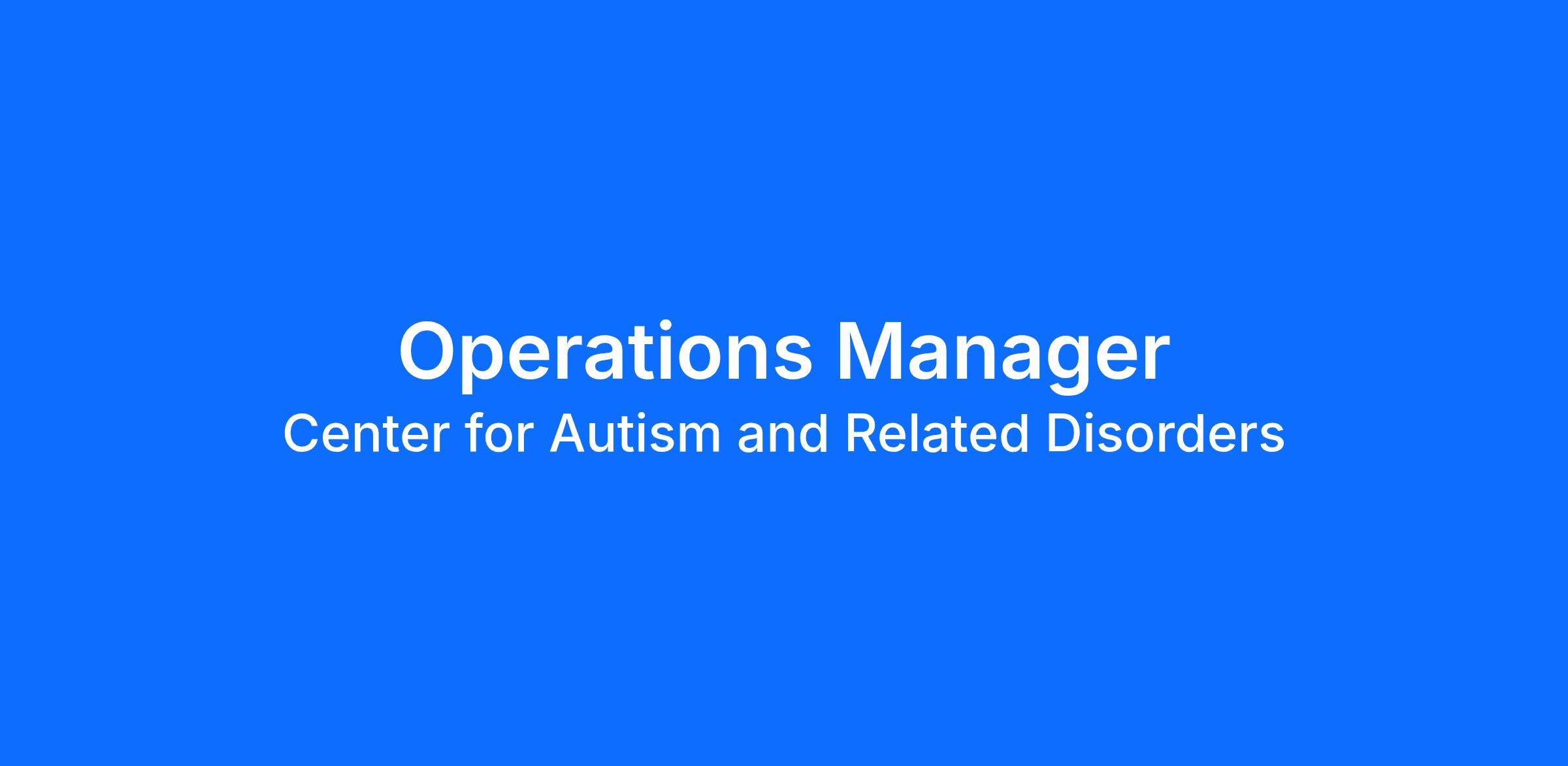 Operations Manager
Center for Autism and Related Disorders